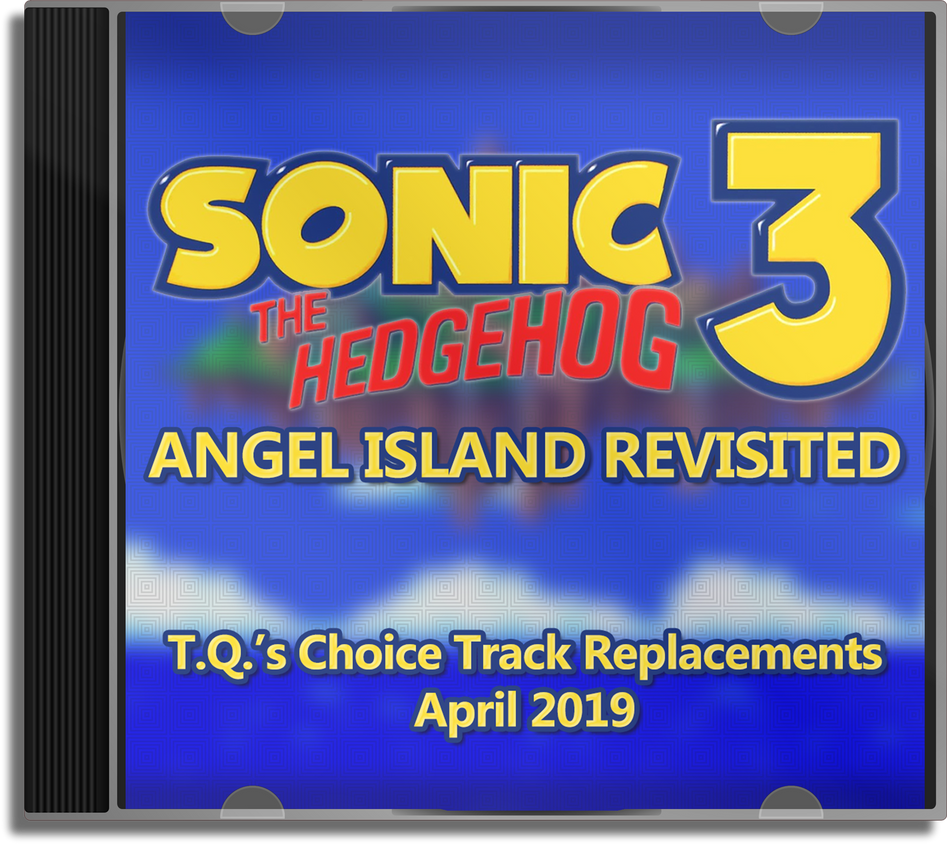 SONIC THE HEDGEHOG 3

ANGEL ISLAND REVISITED

T.Q.'s Choice Track Replacements
April 2019